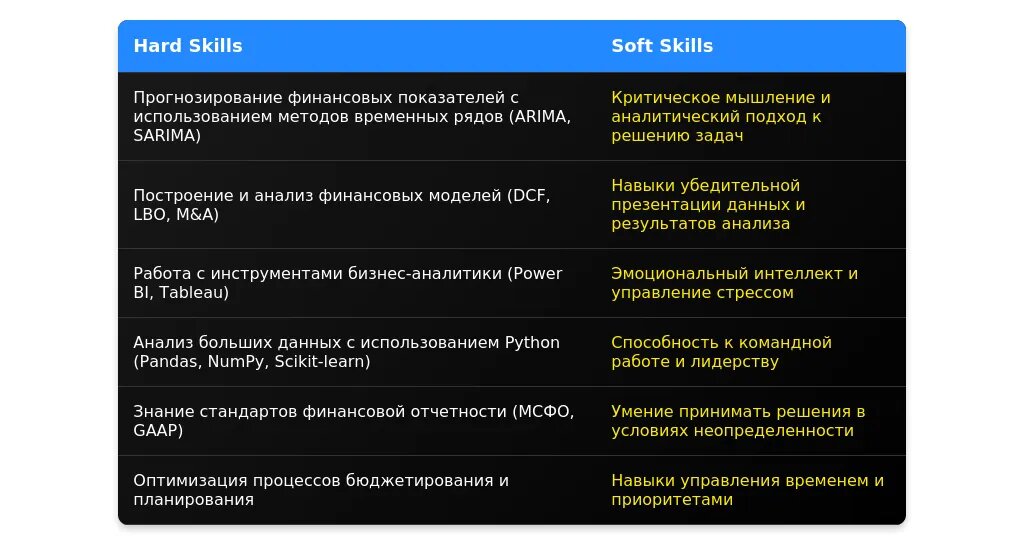 | Hard Skills | Soft Skills |
|---|---|
| Прогнозирование финансовых показателей с использованием методов временных рядов (ARIMA, SARIMA) | Критическое мышление и аналитический подход к решению задач |
| Построение и анализ финансовых моделей (DCF, LBO, M&A) | Навыки убедительной презентации данных и результатов анализа |
| Работа с инструментами бизнес-аналитики (Power BI, Tableau) | Эмоциональный интеллект и управление стрессом |
| Анализ больших данных с использованием Python (Pandas, NumPy, Scikit-learn) | Способность к командной работе и лидерству |
| Знание стандартов финансовой отчетности (МСФО, GAAP) | Умение принимать решения в условиях неопределенности |
| Оптимизация процессов бюджетирования и планирования | Навыки управления временем и приоритетами |